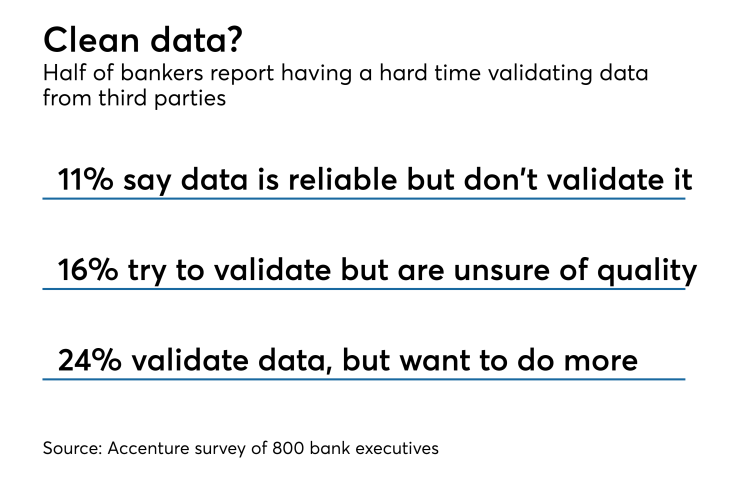 Clean data?
Half of bankers report having a hard time validating data from third parties

11% say data is reliable but don't validate it

16% try to validate but are unsure of quality

24% validate data, but want to do more

Source: Accenture survey of 800 bank executives